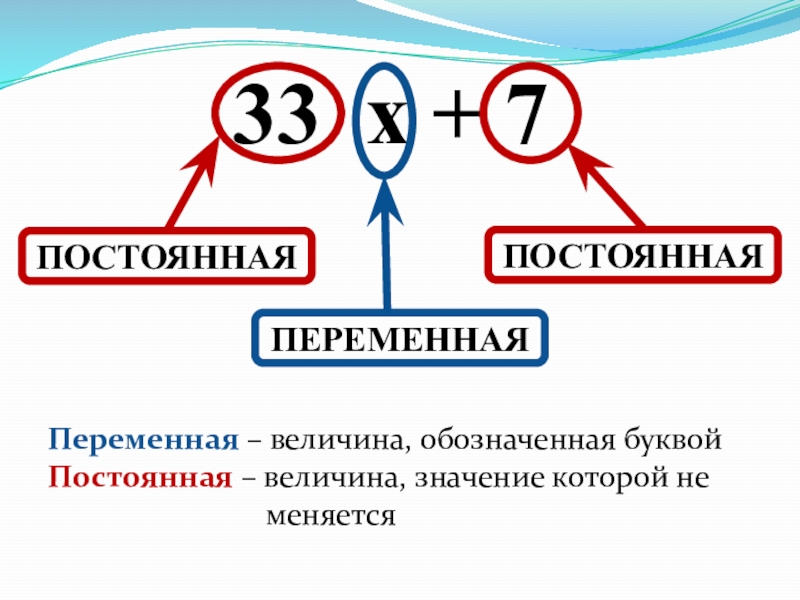 $33x + 7$

ПОСТОЯННАЯ

ПОСТОЯННАЯ

ПЕРЕМЕННАЯ

Переменная – величина, обозначенная буквой
Постоянная – величина, значение которой не меняется